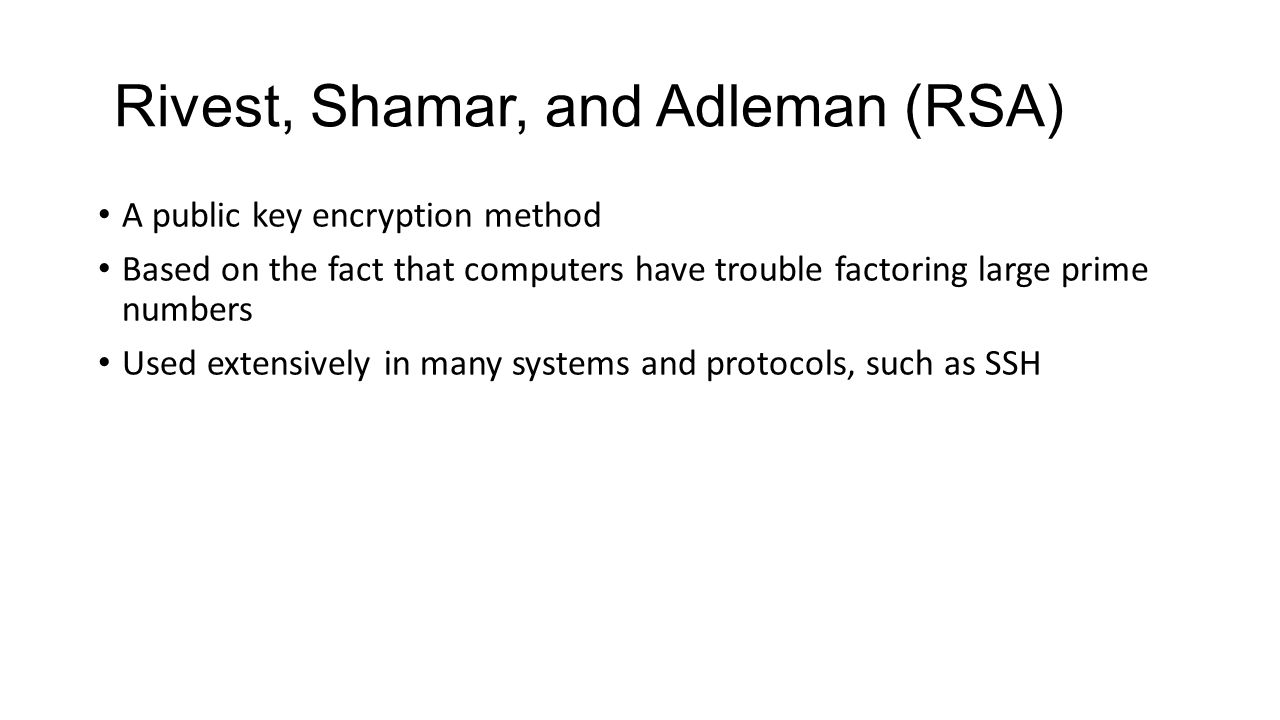 Rivest, Shamar, and Adleman (RSA)

• A public key encryption method
• Based on the fact that computers have trouble factoring large prime numbers
• Used extensively in many systems and protocols, such as SSH